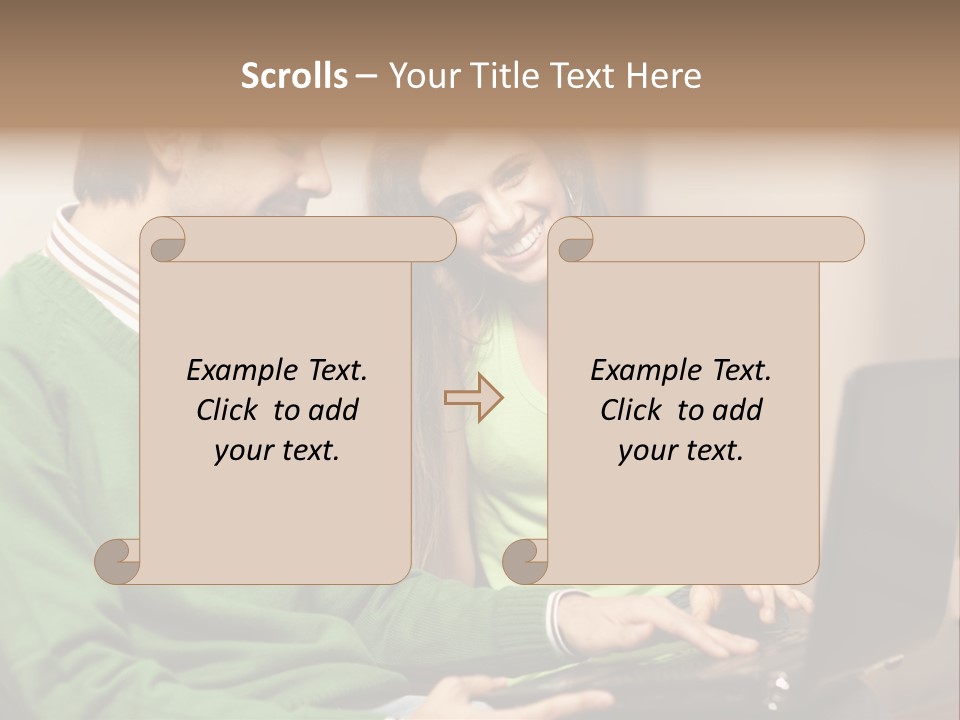 Scrolls – Your Title Text Here

Example Text. Click to add your text.

Example Text. Click to add your text.